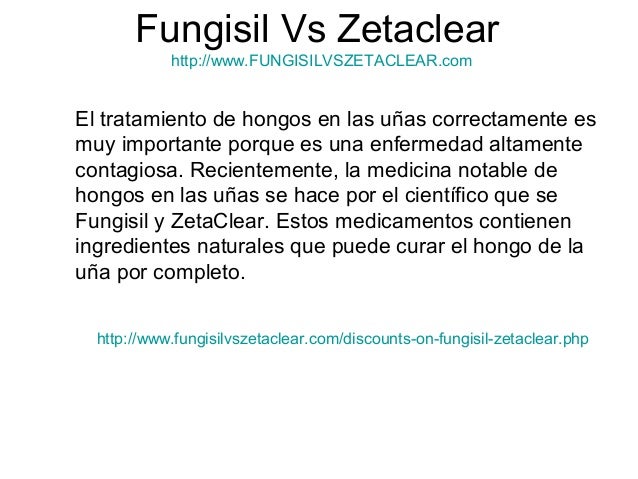 Fungisil Vs Zetaclear
http://www.FUNGISILVSZETACLEAR.com

El tratamiento de hongos en las uñas correctamente es muy importante porque es una enfermedad altamente contagiosa. Recientemente, la medicina notable de hongos en las uñas se hace por el científico que se Fungisil y ZetaClear. Estos medicamentos contienen ingredientes naturales que puede curar el hongo de la uña por completo.

http://www.fungisilvszetaclear.com/discounts-on-fungisil-zetaclear.php